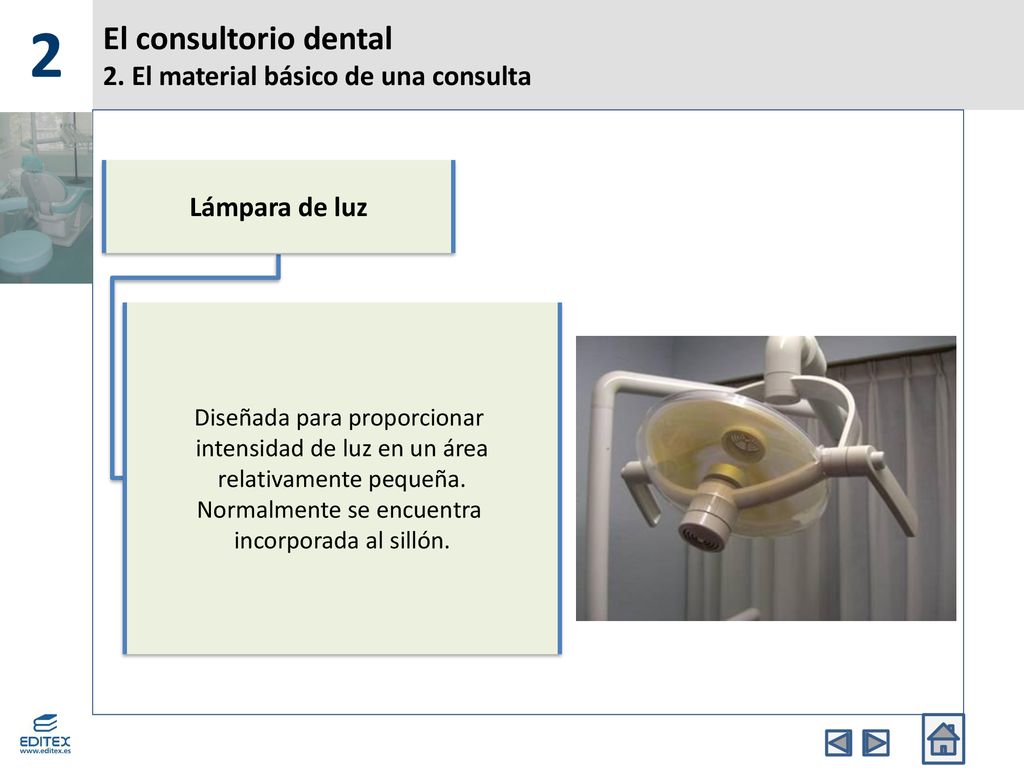 2

El consultorio dental
2. El material básico de una consulta

Lámpara de luz

Diseñada para proporcionar intensidad de luz en un área relativamente pequeña. Normalmente se encuentra incorporada al sillón.

EDITEX
www.editex.es